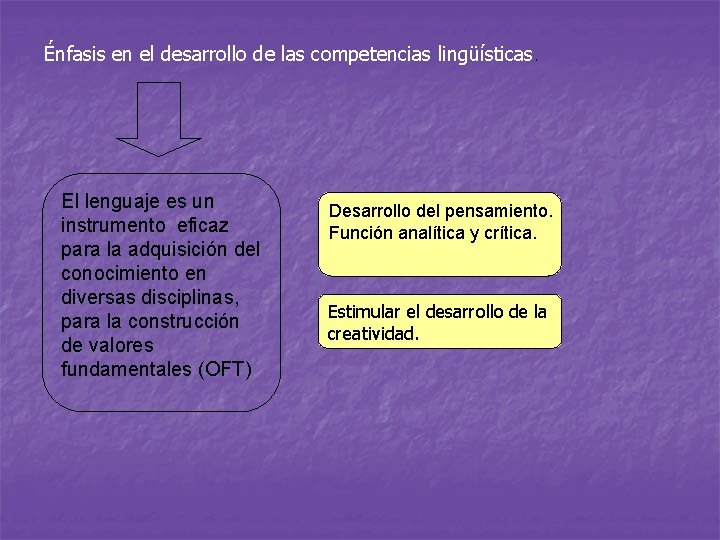 Énfasis en el desarrollo de las competencias lingüísticas.

El lenguaje es un instrumento eficaz para la adquisición del conocimiento en diversas disciplinas, para la construcción de valores fundamentales (OFT)

Desarrollo del pensamiento. Función analítica y crítica.

Estimular el desarrollo de la creatividad.